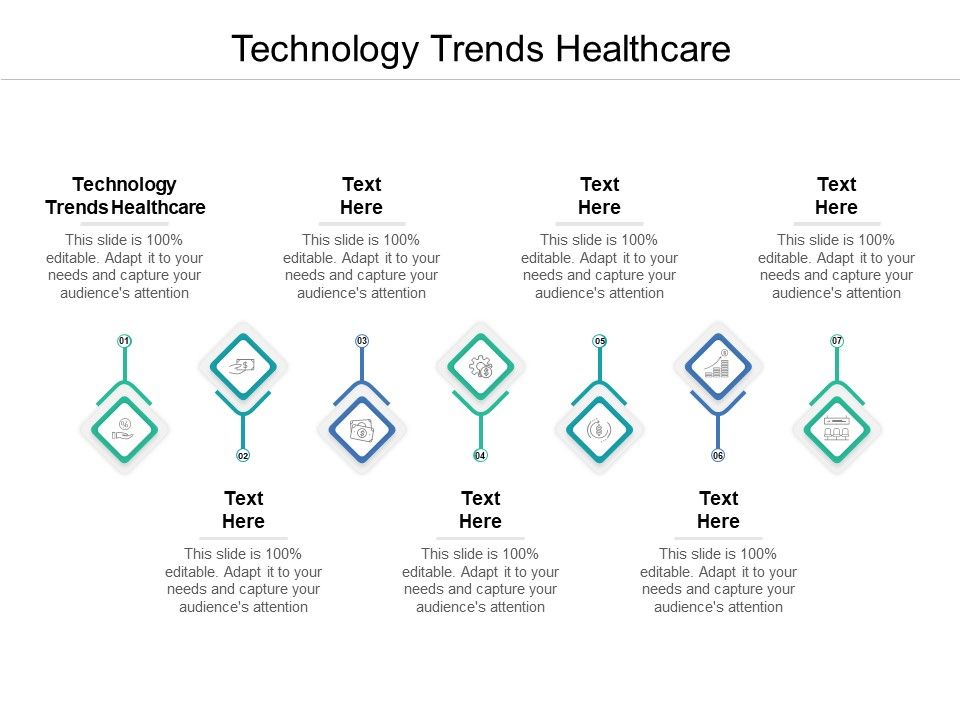 Technology Trends Healthcare

Technology Trends Healthcare
This slide is 100% editable. Adapt it to your needs and capture your audience's attention

Text Here
This slide is 100% editable. Adapt it to your needs and capture your audience's attention

Text Here
This slide is 100% editable. Adapt it to your needs and capture your audience's attention

Text Here
This slide is 100% editable. Adapt it to your needs and capture your audience's attention

01

02

03

04

05

06

07

Text Here
This slide is 100% editable. Adapt it to your needs and capture your audience's attention

Text Here
This slide is 100% editable. Adapt it to your needs and capture your audience's attention

Text Here
This slide is 100% editable. Adapt it to your needs and capture your audience's attention